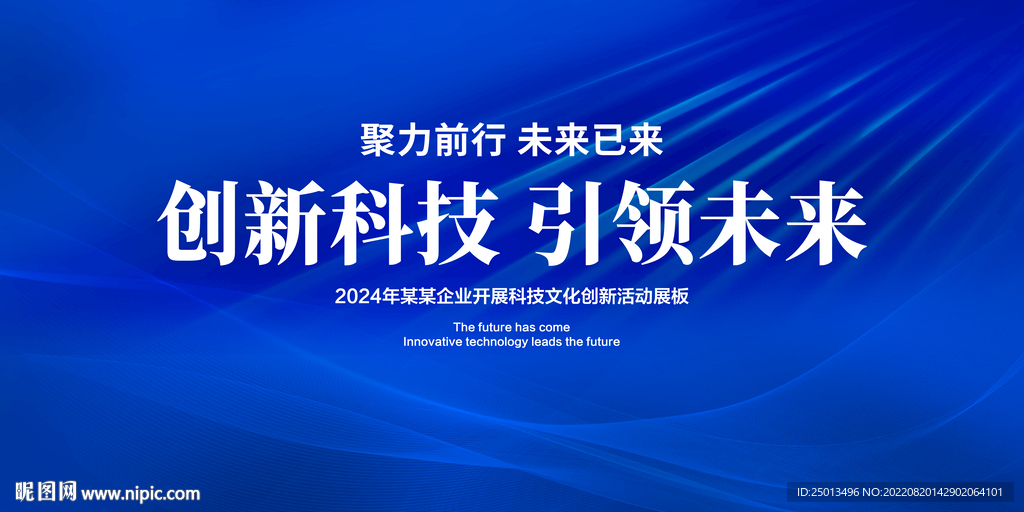 聚力前行 未来已来

创新科技 引领未来

2024年某某企业开展科技文化创新活动展板

The future has come
Innovative technology leads the future

昵图网 www.nipic.com

ID:25013496 NO:20220820142902064101